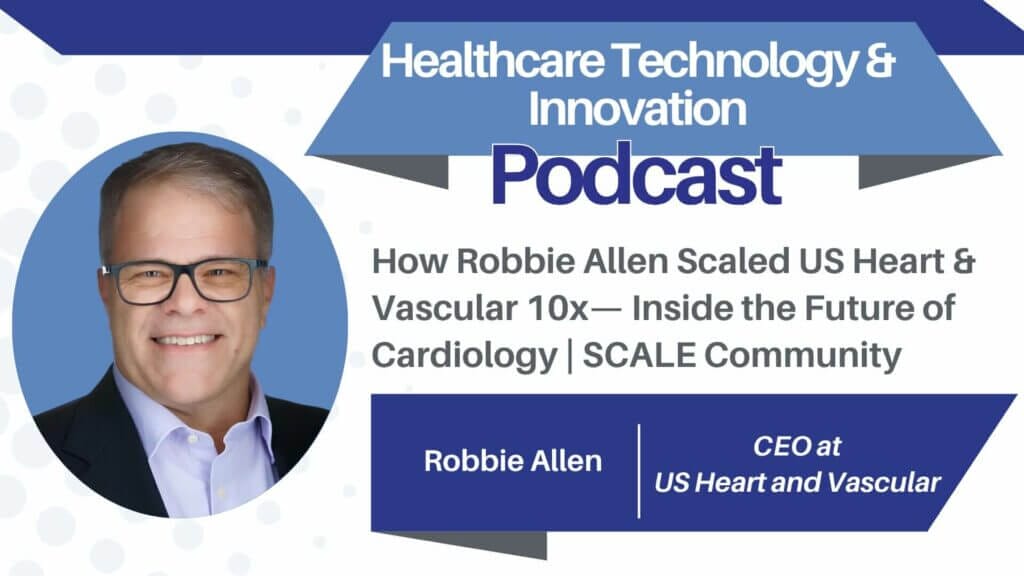 Healthcare Technology & Innovation

Podcast

How Robbie Allen Scaled US Heart & Vascular 10x— Inside the Future of Cardiology | SCALE Community

Robbie Allen

CEO at US Heart and Vascular